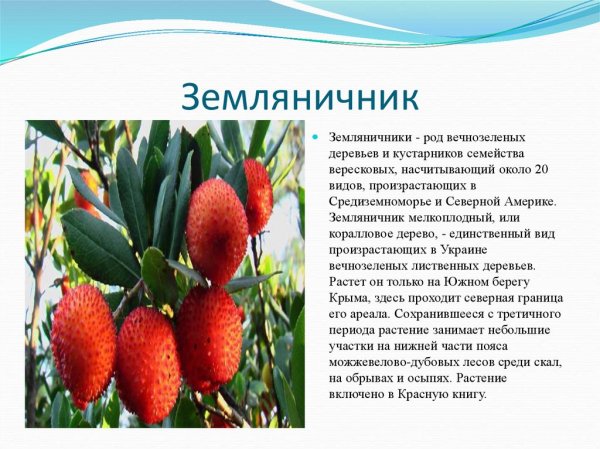 Земляничник

Земляничники - род вечнозеленых деревьев и кустарников семейства вересковых, насчитывающий около 20 видов, произрастающих в Средиземноморье и Северной Америке. Земляничник мелкоплодный, или коралловое дерево, - единственный вид произрастающих в Украине вечнозеленых лиственных деревьев. Растет он только на Южном берегу Крыма, здесь проходит северная граница его ареала. Сохранившееся с третичного периода растение занимает небольшие участки на нижней части пояса можжевелово-дубовых лесов среди скал, на обрывах и осыпях. Растение включено в Красную книгу.